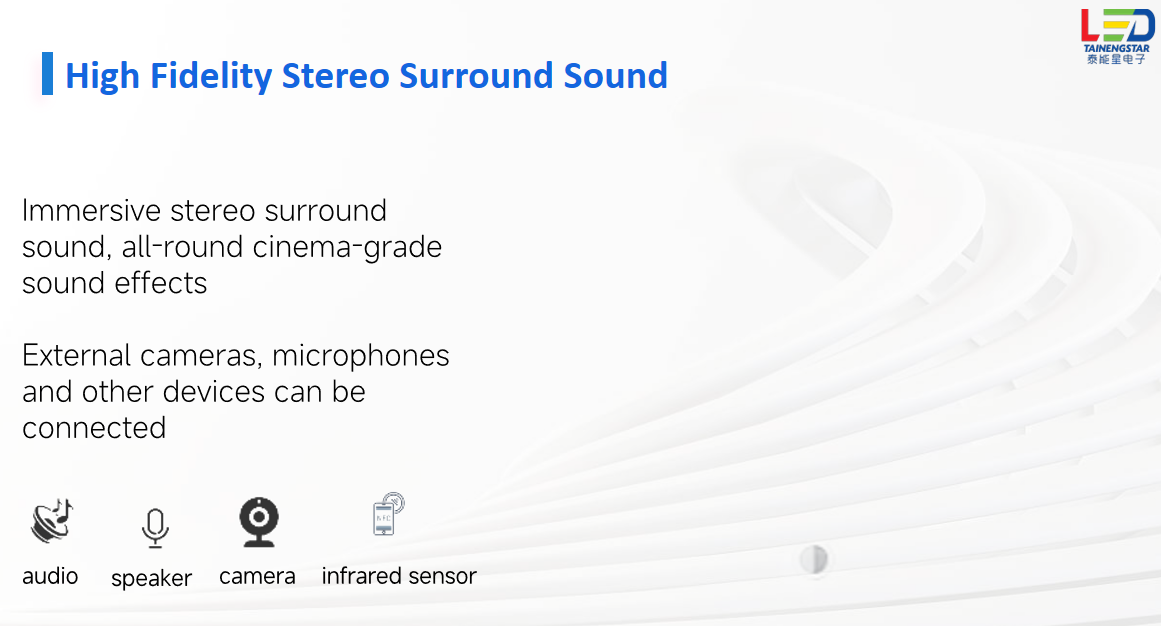 LED
TAINENGSTAR
泰能星电子

High Fidelity Stereo Surround Sound

Immersive stereo surround sound, all-round cinema-grade sound effects

External cameras, microphones and other devices can be connected

NFC

audio speaker camera infrared sensor